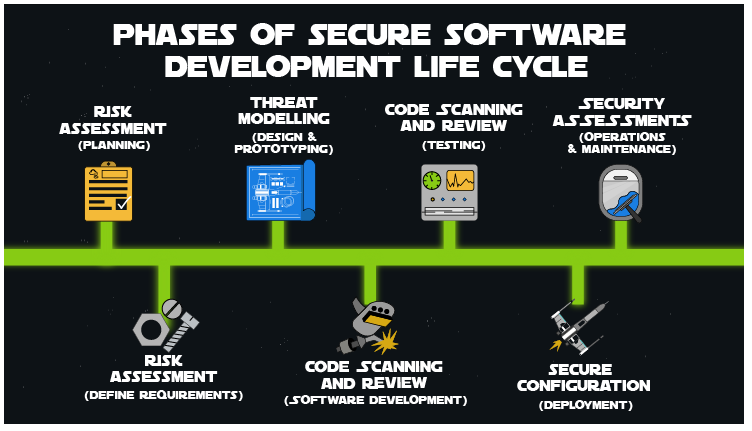 PHASES OF SECURE SOFTWARE DEVELOPMENT LIFE CYCLE

RISK ASSESSMENT
(PLANNING)

THREAT MODELLING
(DESIGN & PROTOTYPING)

CODE SCANNING AND REVIEW
(TESTING)

SECURITY ASSESSMENTS
(OPERATIONS & MAINTENANCE)

RISK ASSESSMENT
(DEFINE REQUIREMENTS)

CODE SCANNING AND REVIEW
(SOFTWARE DEVELOPMENT)

SECURE CONFIGURATION
(DEPLOYMENT)